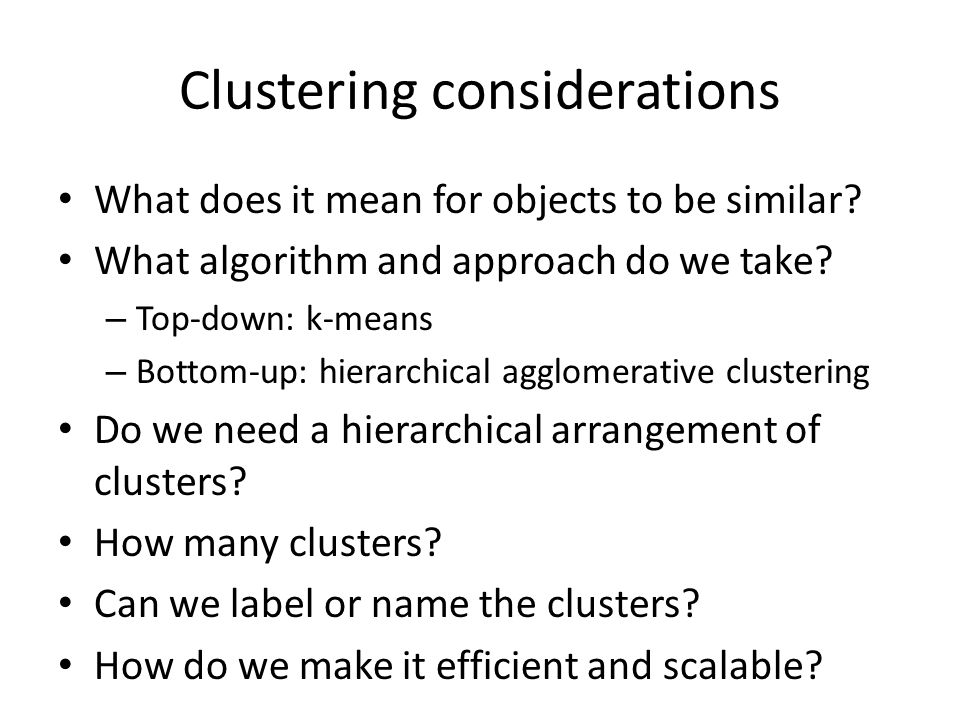 Clustering considerations

• What does it mean for objects to be similar?
• What algorithm and approach do we take?
– Top-down: k-means
– Bottom-up: hierarchical agglomerative clustering
• Do we need a hierarchical arrangement of clusters?
• How many clusters?
• Can we label or name the clusters?
• How do we make it efficient and scalable?